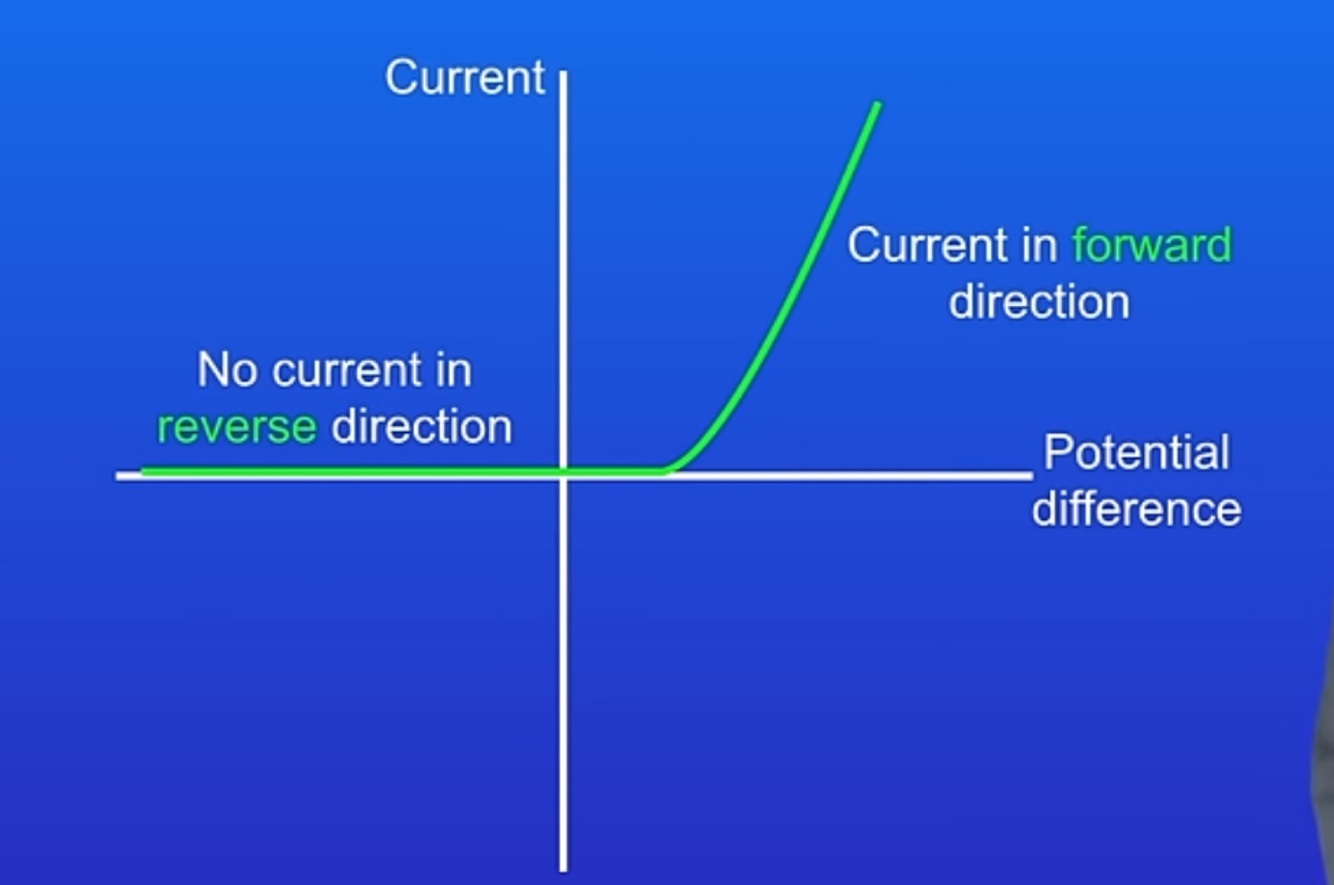 Current

Current in forward direction

No current in reverse direction

Potential difference